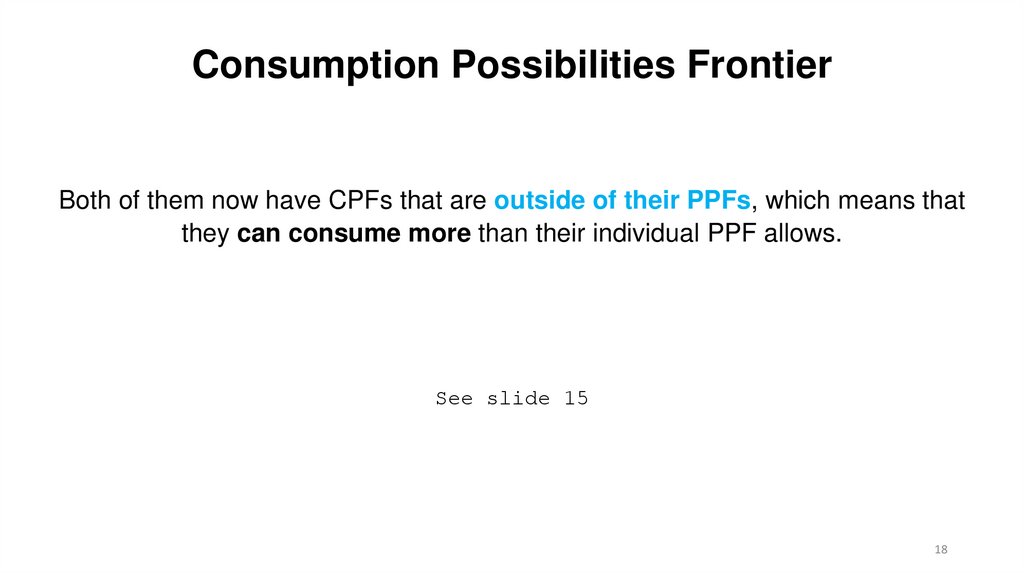 Consumption Possibilities Frontier

Both of them now have CPFs that are outside of their PPFs, which means that they can consume more than their individual PPF allows.

See slide 15

18